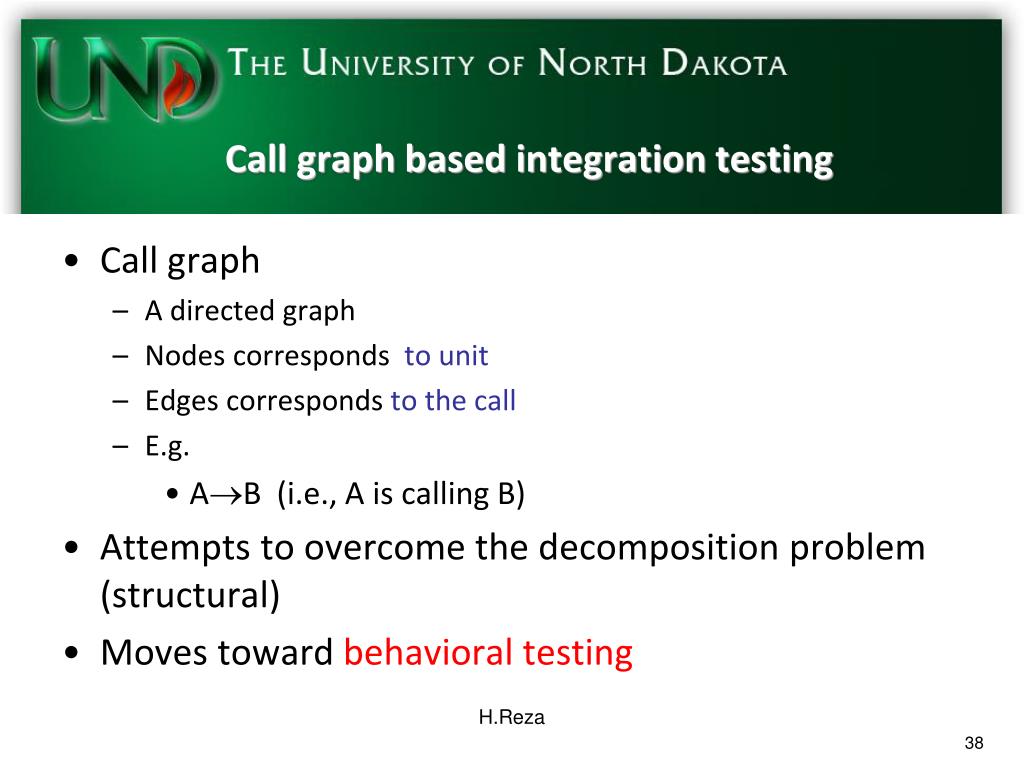 UND THE UNIVERSITY OF NORTH DAKOTA

Call graph based integration testing

• Call graph
– A directed graph
– Nodes corresponds to unit
– Edges corresponds to the call
– E.g.
• A$\rightarrow$B (i.e., A is calling B)
• Attempts to overcome the decomposition problem (structural)
• Moves toward behavioral testing

H.Reza

38